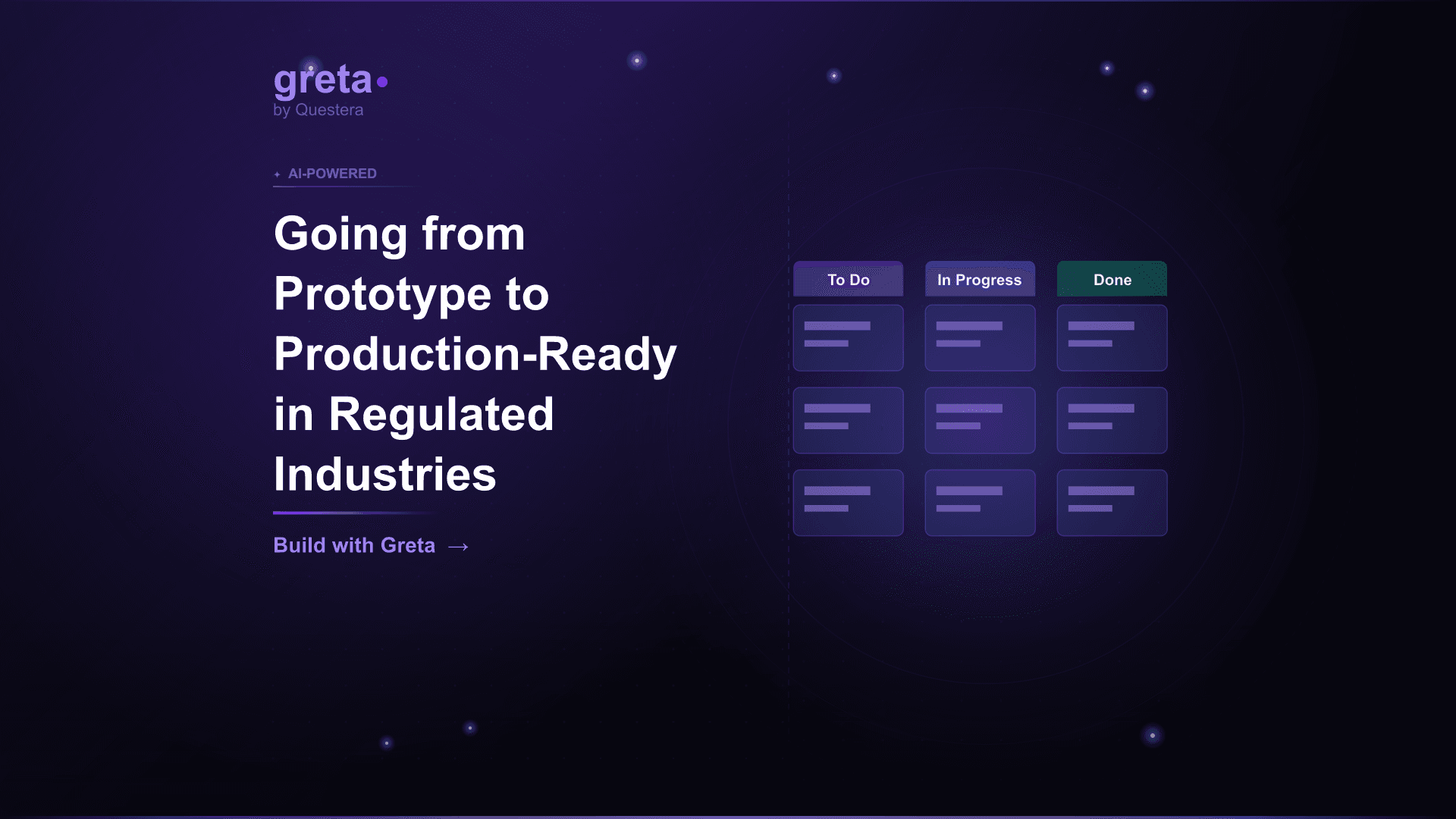 greta
by Questera

AI-POWERED

Going from Prototype to Production-Ready in Regulated Industries

Build with Greta →

To Do
In Progress
Done